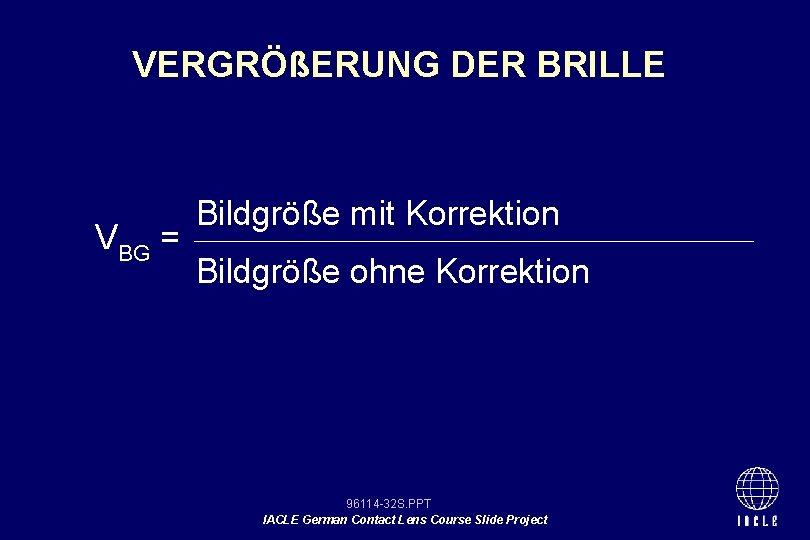 VERGRÖßERUNG DER BRILLE

$V_{BG} = \frac{\text{Bildgröße mit Korrektion}}{\text{Bildgröße ohne Korrektion}}$

96114-32S.PPT
IACLE German Contact Lens Course Slide Project

IACLE